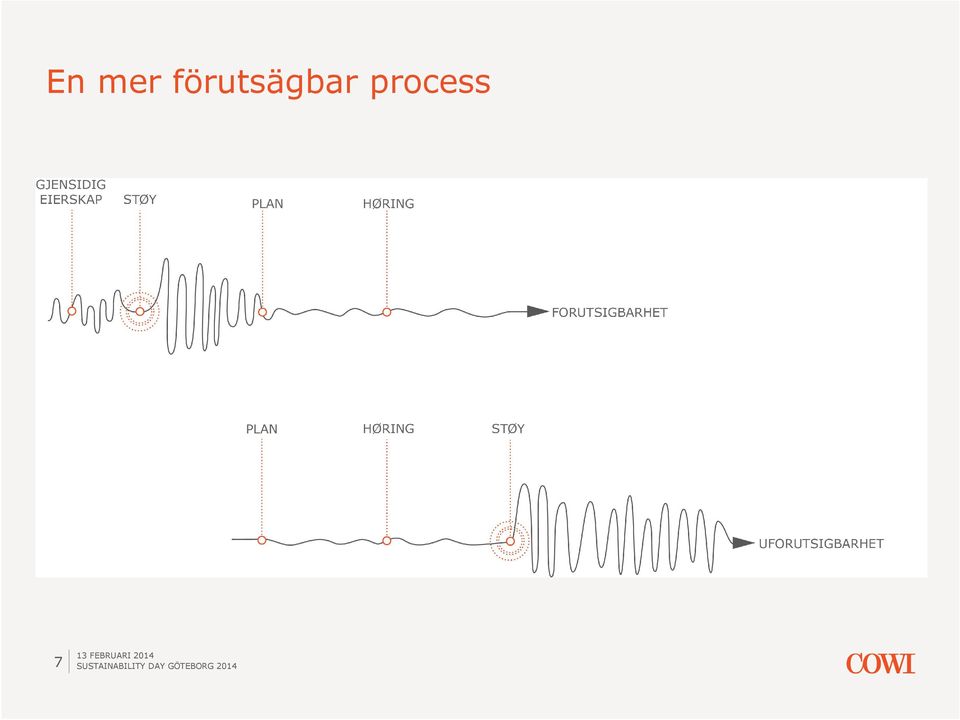 En mer förutsägbar process

GJENSIDIG EIERSKAP

STØY

PLAN

HØRING

FORUTSIGBARHET

PLAN

HØRING

STØY

UFORUTSIGBARHET

7

13 FEBRUARI 2014
SUSTAINABILITY DAY GÖTEBORG 2014

COWI